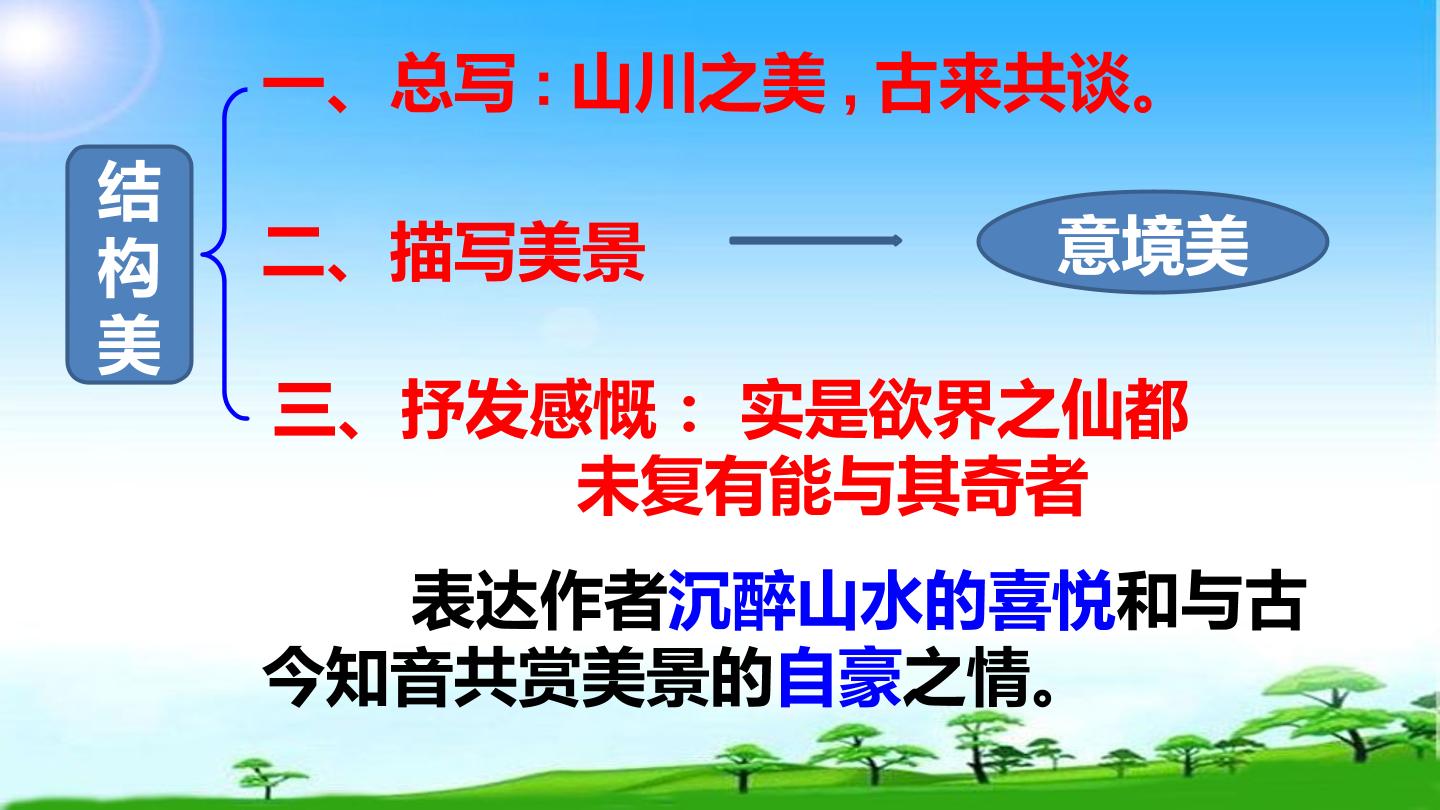 结构美

一、总写：山川之美，古来共谈。

二、描写美景

意境美

三、抒发感慨：实是欲界之仙都
未复有能与其奇者

表达作者沉醉山水的喜悦和与古今知音共赏美景的自豪之情。